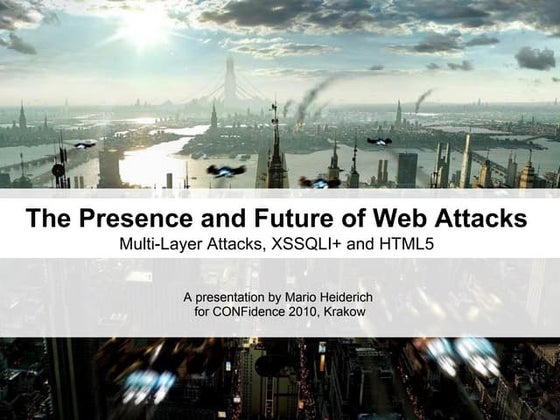 The Presence and Future of Web Attacks
Multi-Layer Attacks, XSSQLI+ and HTML5

A presentation by Mario Heiderich
for CONFidence 2010, Krakow